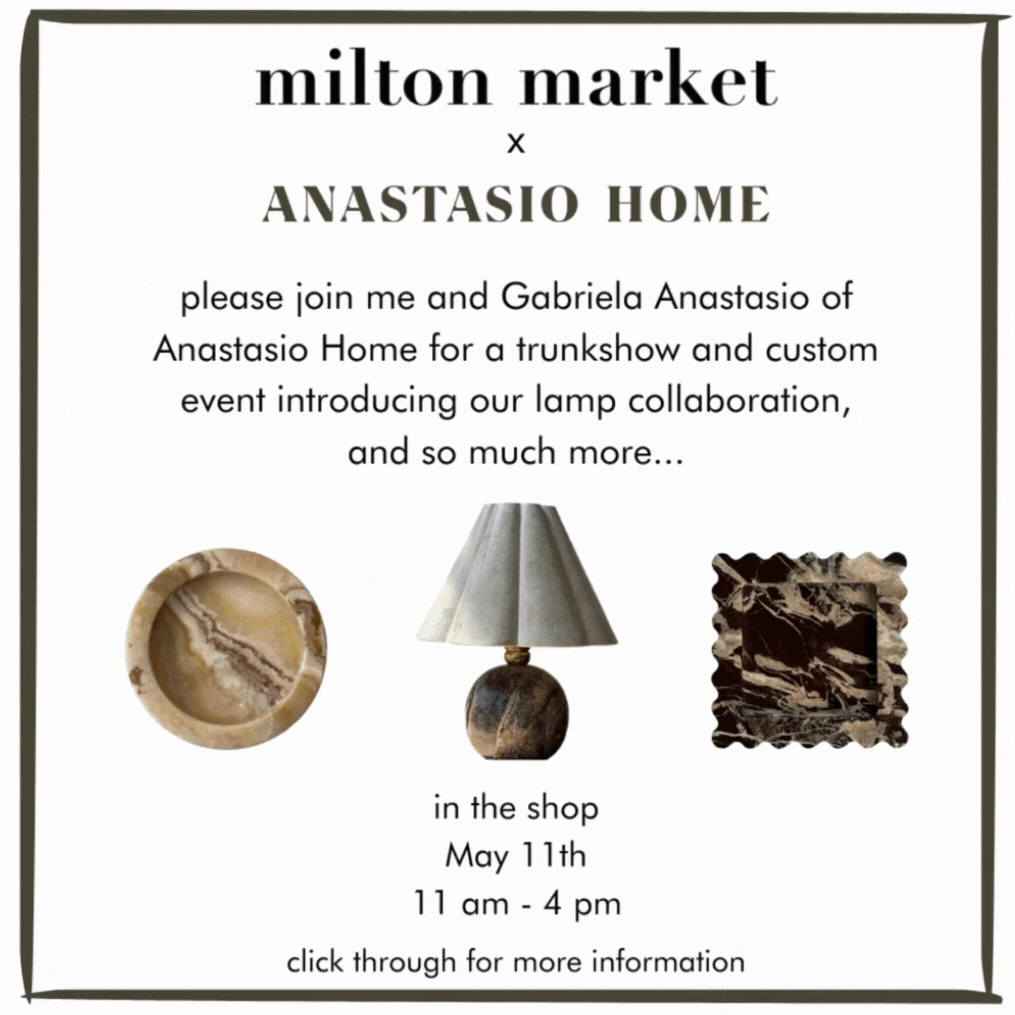 milton market

x

ANASTASIO HOME

please join me and Gabriela Anastasio of Anastasio Home for a trunkshow and custom event introducing our lamp collaboration, and so much more...

in the shop
May 11th
11 am - 4 pm

click through for more information